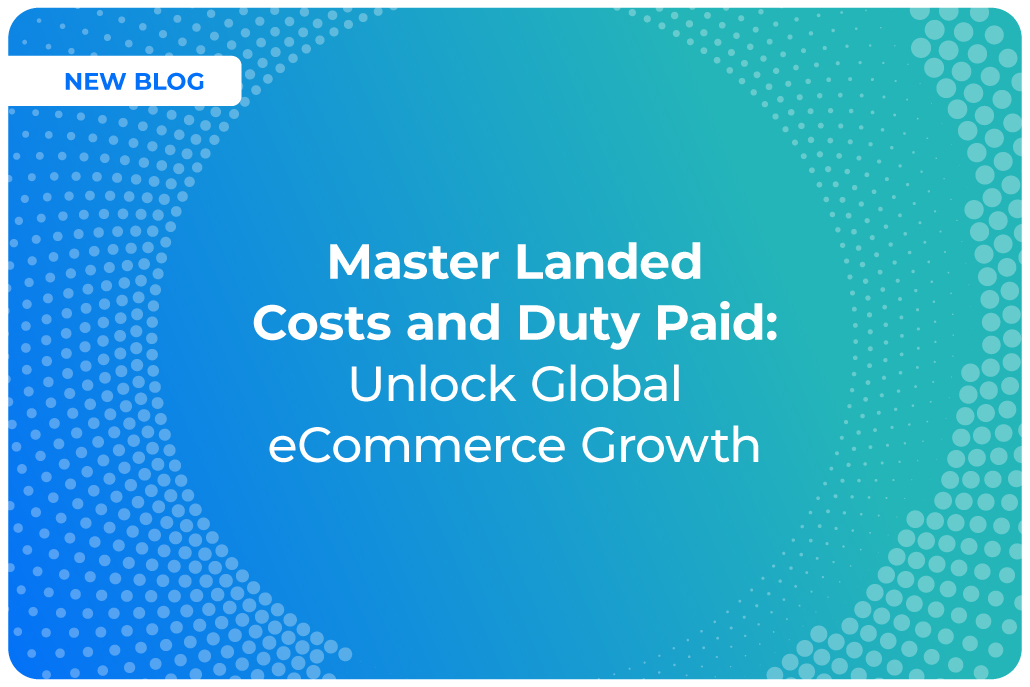 NEW BLOG

Master Landed Costs and Duty Paid: Unlock Global eCommerce Growth